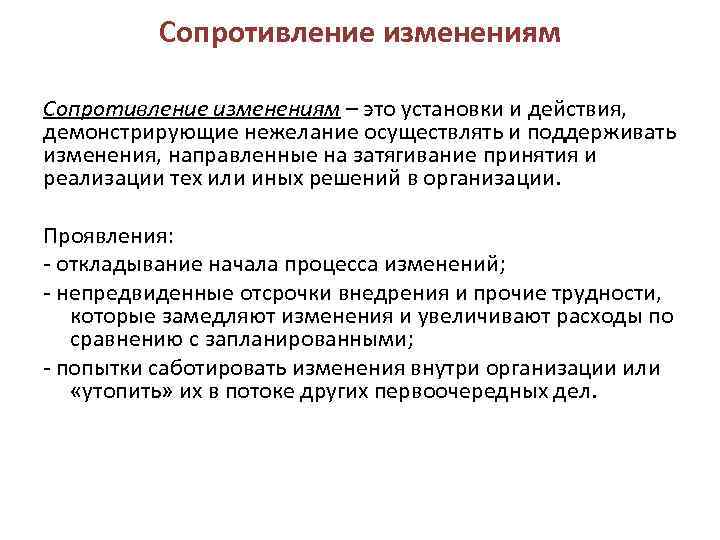 Сопротивление изменениям

Сопротивление изменениям – это установки и действия, демонстрирующие нежелание осуществлять и поддерживать изменения, направленные на затягивание принятия и реализации тех или иных решений в организации.

Проявления:
- откладывание начала процесса изменений;
- непредвиденные отсрочки внедрения и прочие трудности, которые замедляют изменения и увеличивают расходы по сравнению с запланированными;
- попытки саботировать изменения внутри организации или «утопить» их в потоке других первоочередных дел.